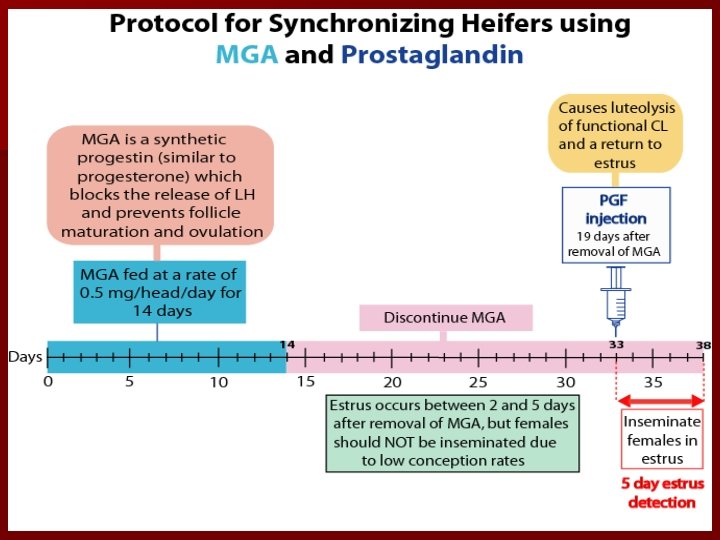 Protocol for Synchronizing Heifers using MGA and Prostaglandin

MGA is a synthetic progestin (similar to progesterone) which blocks the release of LH and prevents follicle maturation and ovulation

MGA fed at a rate of 0.5 mg/head/day for 14 days

Causes luteolysis of functional CL and a return to estrus

PGF injection
19 days after removal of MGA

Discontinue MGA

Days
14
33
38
0
5
10
15
20
25
30
35

Estrus occurs between 2 and 5 days after removal of MGA, but females should NOT be inseminated due to low conception rates

Inseminate females in estrus

5 day estrus detection